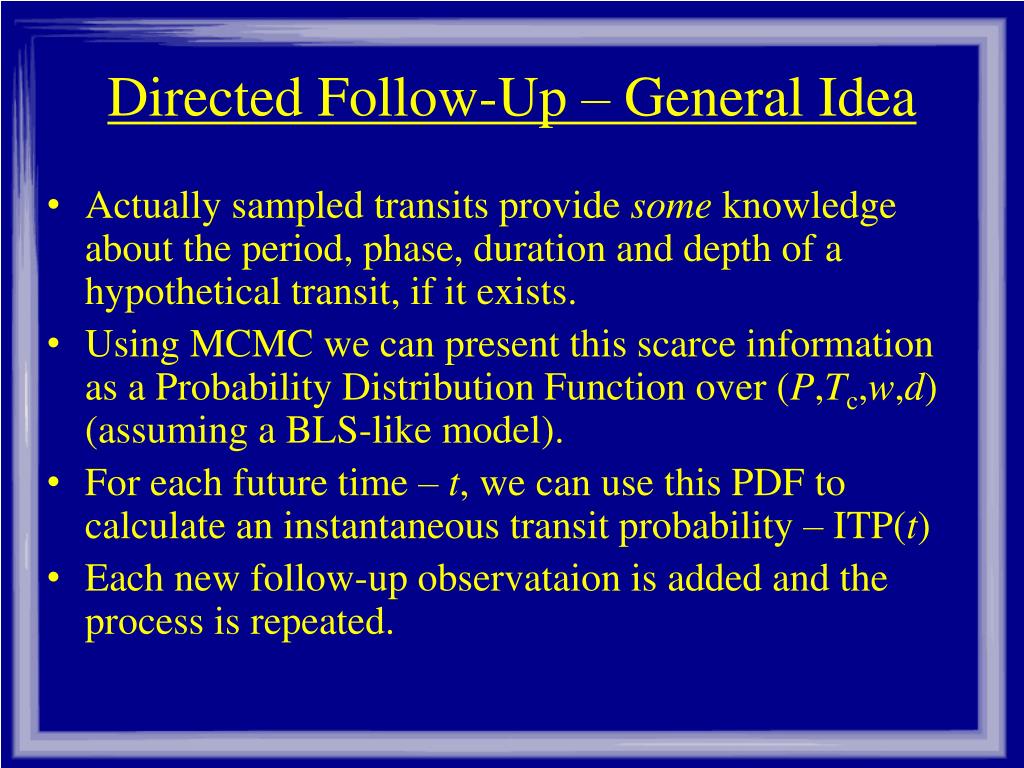 Directed Follow-Up – General Idea

• Actually sampled transits provide some knowledge about the period, phase, duration and depth of a hypothetical transit, if it exists.

• Using MCMC we can present this scarce information as a Probability Distribution Function over ($P$,$T_c$,$w$,$d$) (assuming a BLS-like model).

• For each future time – $t$, we can use this PDF to calculate an instantaneous transit probability – ITP($t$)

• Each new follow-up observataion is added and the process is repeated.